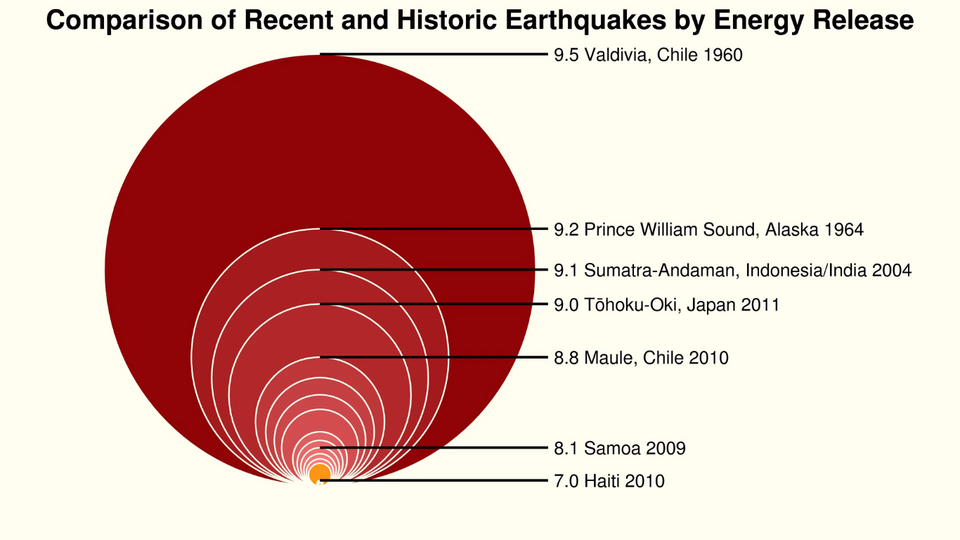 Comparison of Recent and Historic Earthquakes by Energy Release

9.5 Valdivia, Chile 1960

9.2 Prince William Sound, Alaska 1964

9.1 Sumatra-Andaman, Indonesia/India 2004

9.0 Tōhoku-Oki, Japan 2011

8.8 Maule, Chile 2010

8.1 Samoa 2009

7.0 Haiti 2010